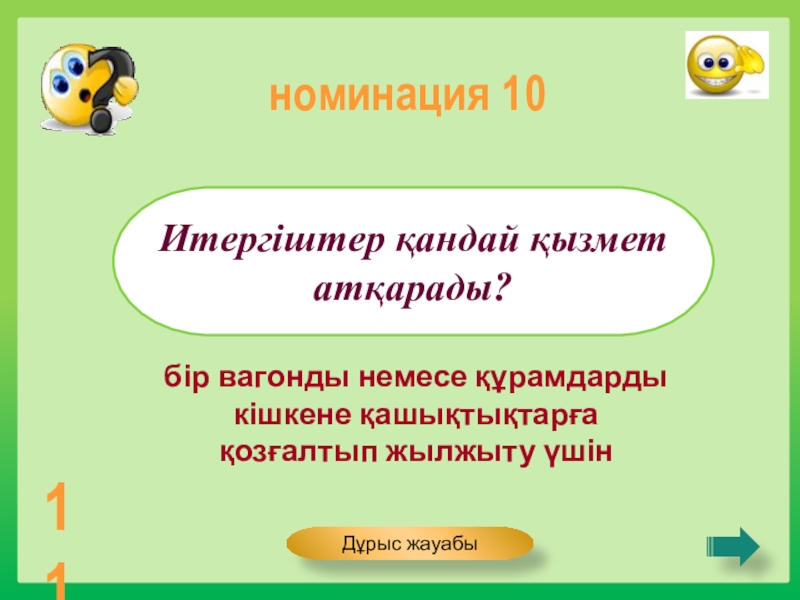 номинация 10

Итергіштер қандай қызмет атқарады?

бір вагонды немесе құрамдарды кішкене қашықтықтарға қозғалтып жылжыту үшін

1
1

Дұрыс жауабы